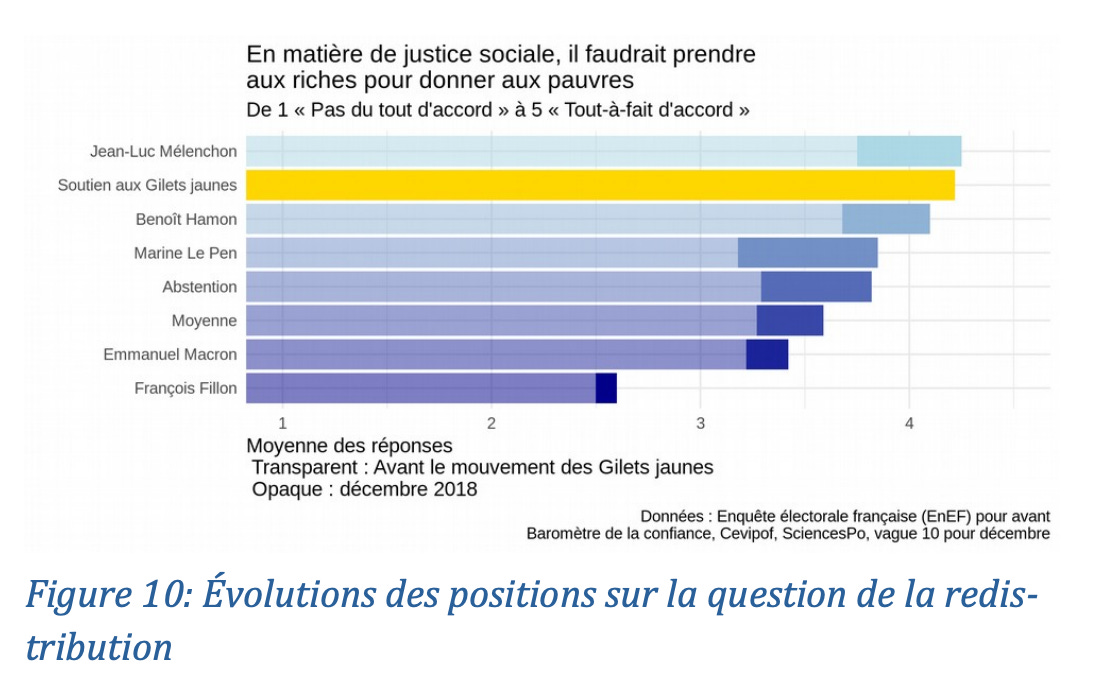 En matière de justice sociale, il faudrait prendre aux riches pour donner aux pauvres
De 1 « Pas du tout d'accord » à 5 « Tout-à-fait d'accord »

Jean-Luc Mélenchon
Soutien aux Gilets jaunes
Benoît Hamon
Marine Le Pen
Abstention
Moyenne
Emmanuel Macron
François Fillon

1
2
3
4

Moyenne des réponses
Transparent : Avant le mouvement des Gilets jaunes
Opaque : décembre 2018

Données : Enquête électorale française (EnEF) pour avant
Baromètre de la confiance, Cevipof, SciencesPo, vague 10 pour décembre

Figure 10: Évolutions des positions sur la question de la redistribution